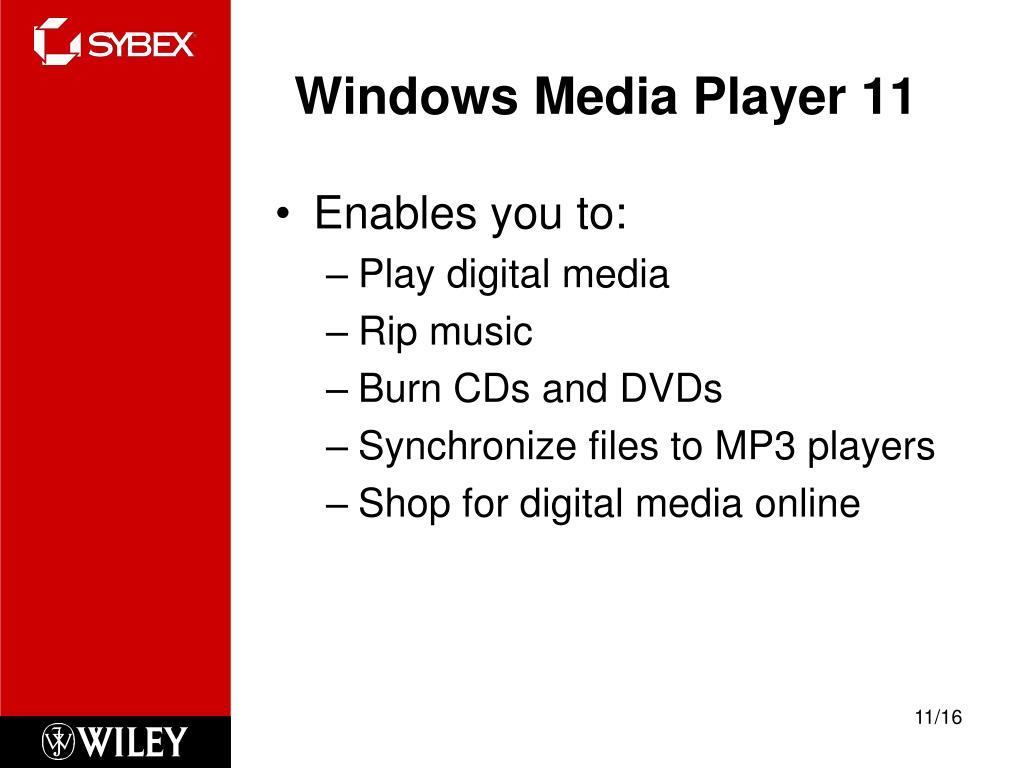 SYBEX

Windows Media Player 11

• Enables you to:
– Play digital media
– Rip music
– Burn CDs and DVDs
– Synchronize files to MP3 players
– Shop for digital media online

WILEY

11/16